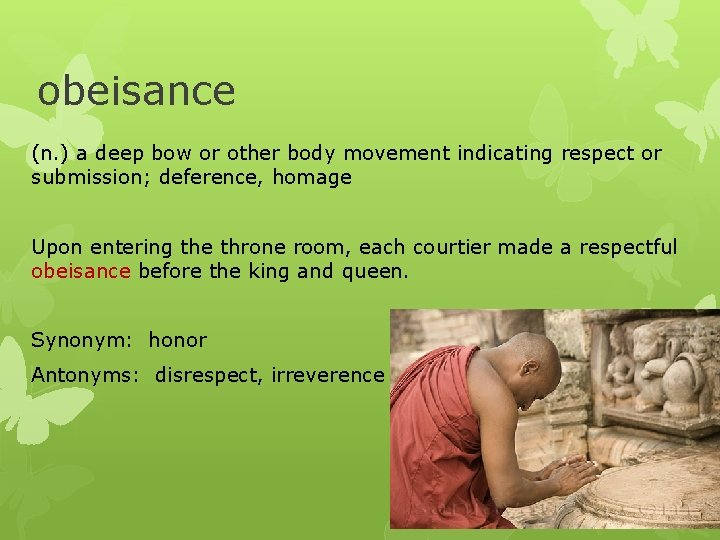 obeisance

(n.) a deep bow or other body movement indicating respect or submission; deference, homage

Upon entering the throne room, each courtier made a respectful obeisance before the king and queen.

Synonym: honor

Antonyms: disrespect, irreverence